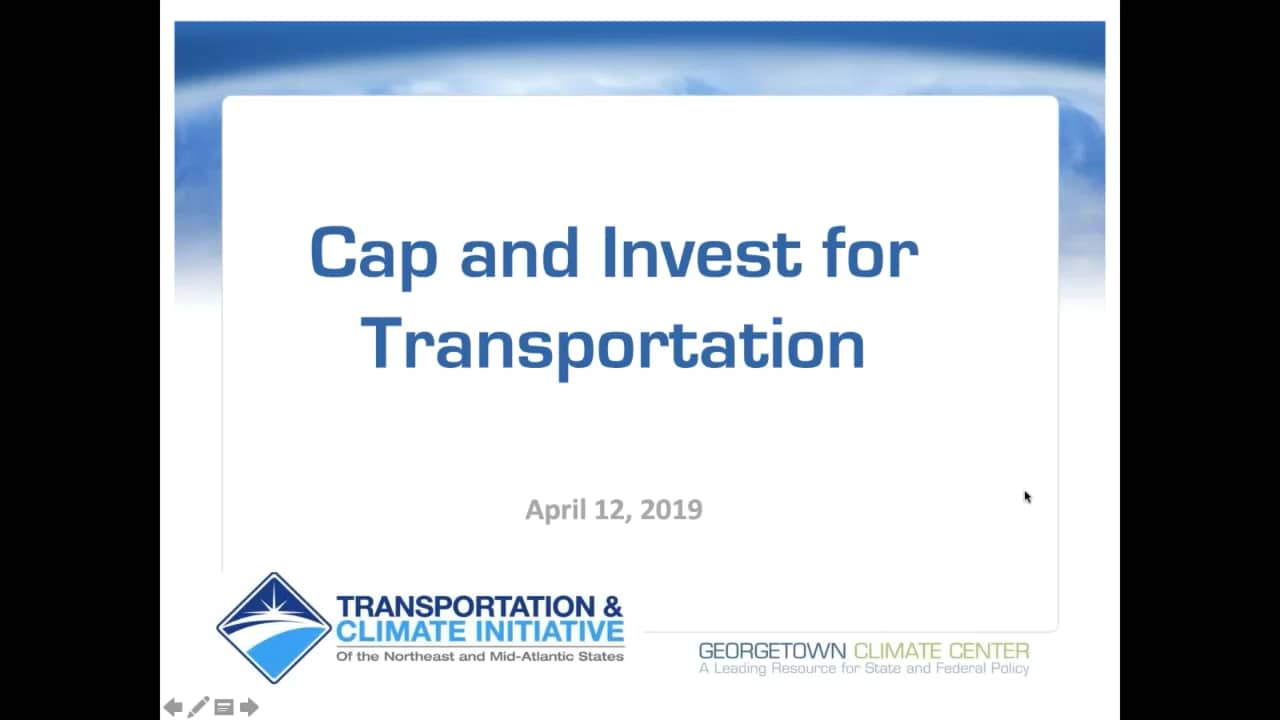 Cap and Invest for Transportation

April 12, 2019

TRANSPORTATION & CLIMATE INITIATIVE
Of the Northeast and Mid-Atlantic States

GEORGETOWN CLIMATE CENTER
A Leading Resource for State and Federal Policy